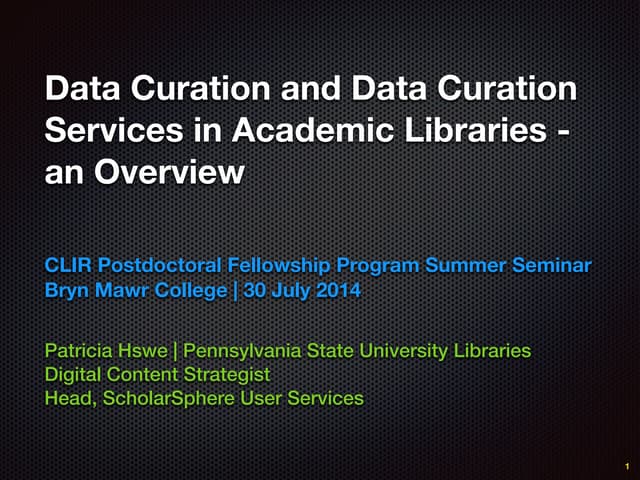 Data Curation and Data Curation Services in Academic Libraries - an Overview

CLIR Postdoctoral Fellowship Program Summer Seminar
Bryn Mawr College | 30 July 2014

Patricia Hswe | Pennsylvania State University Libraries
Digital Content Strategist
Head, ScholarSphere User Services

1